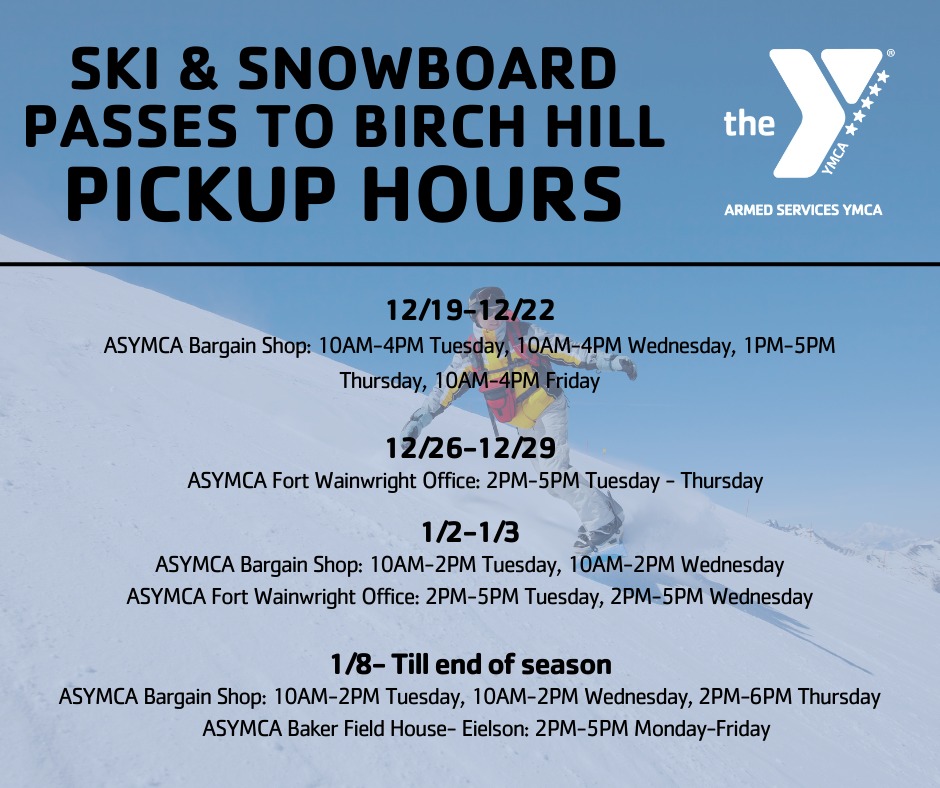 SKI & SNOWBOARD PASSES TO BIRCH HILL
PICKUP HOURS

the YMCA
ARMED SERVICES YMCA

12/19-12/22
ASYMCA Bargain Shop: 10AM-4PM Tuesday, 10AM-4PM Wednesday, 1PM-5PM Thursday, 10AM-4PM Friday

12/26-12/29
ASYMCA Fort Wainwright Office: 2PM-5PM Tuesday - Thursday

1/2-1/3
ASYMCA Bargain Shop: 10AM-2PM Tuesday, 10AM-2PM Wednesday
ASYMCA Fort Wainwright Office: 2PM-5PM Tuesday, 2PM-5PM Wednesday

1/8- Till end of season
ASYMCA Bargain Shop: 10AM-2PM Tuesday, 10AM-2PM Wednesday, 2PM-6PM Thursday
ASYMCA Baker Field House- Eielson: 2PM-5PM Monday-Friday